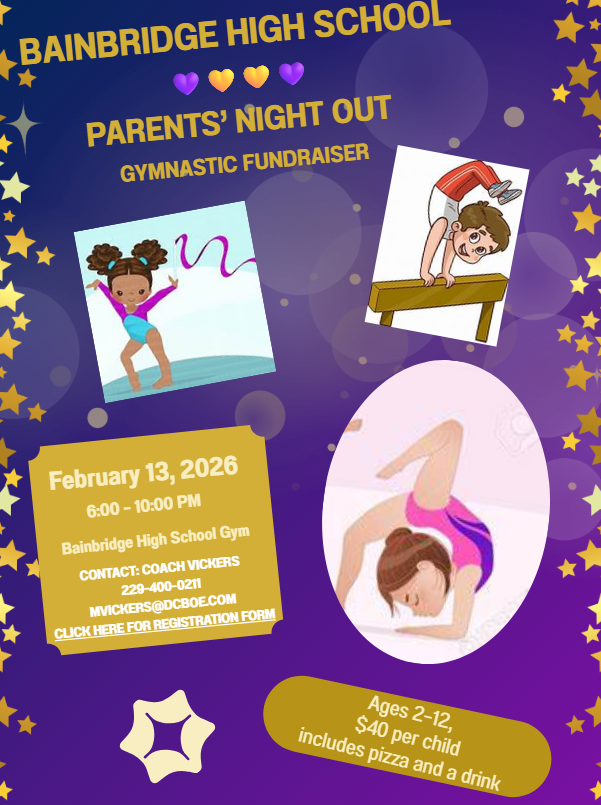 BAINBRIDGE HIGH SCHOOL

PARENTS' NIGHT OUT

GYMNASTIC FUNDRAISER

February 13, 2026

6:00 - 10:00 PM

Bainbridge High School Gym

CONTACT: COACH VICKERS

229-400-0211

MVICKERS@DCBOE.COM

CLICK HERE FOR REGISTRATION FORM

Ages 2-12, $40 per child includes pizza and a drink